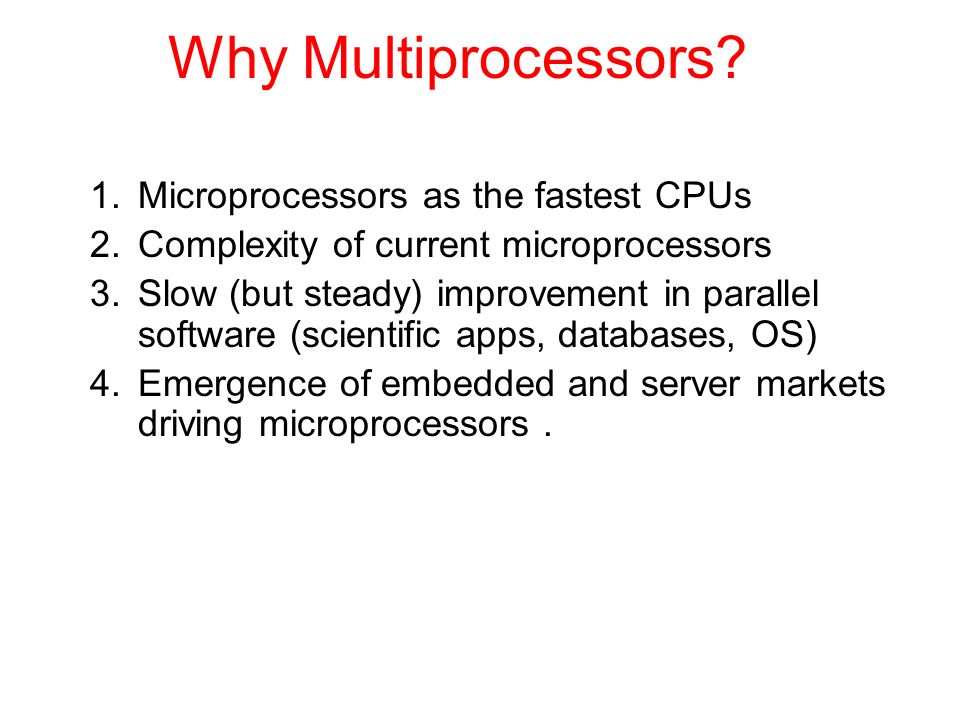 Why Multiprocessors?

1. Microprocessors as the fastest CPUs
2. Complexity of current microprocessors
3. Slow (but steady) improvement in parallel software (scientific apps, databases, OS)
4. Emergence of embedded and server markets driving microprocessors .